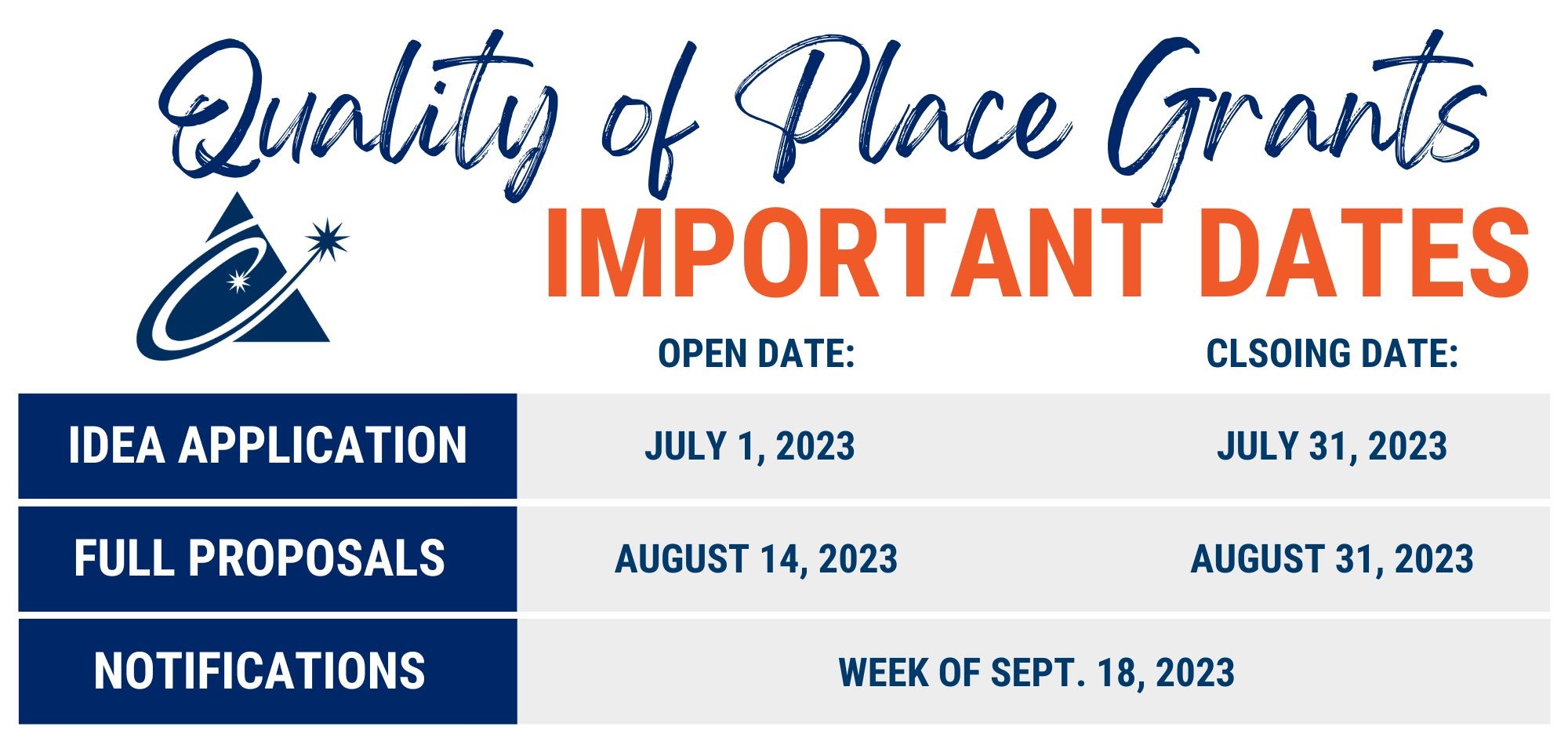 Quality of Place Grants

IMPORTANT DATES

|  | OPEN DATE: | CLSOING DATE: |
|---|---|---|
| IDEA APPLICATION | JULY 1, 2023 | JULY 31, 2023 |
| FULL PROPOSALS | AUGUST 14, 2023 | AUGUST 31, 2023 |
| NOTIFICATIONS | WEEK OF SEPT. 18, 2023 | |